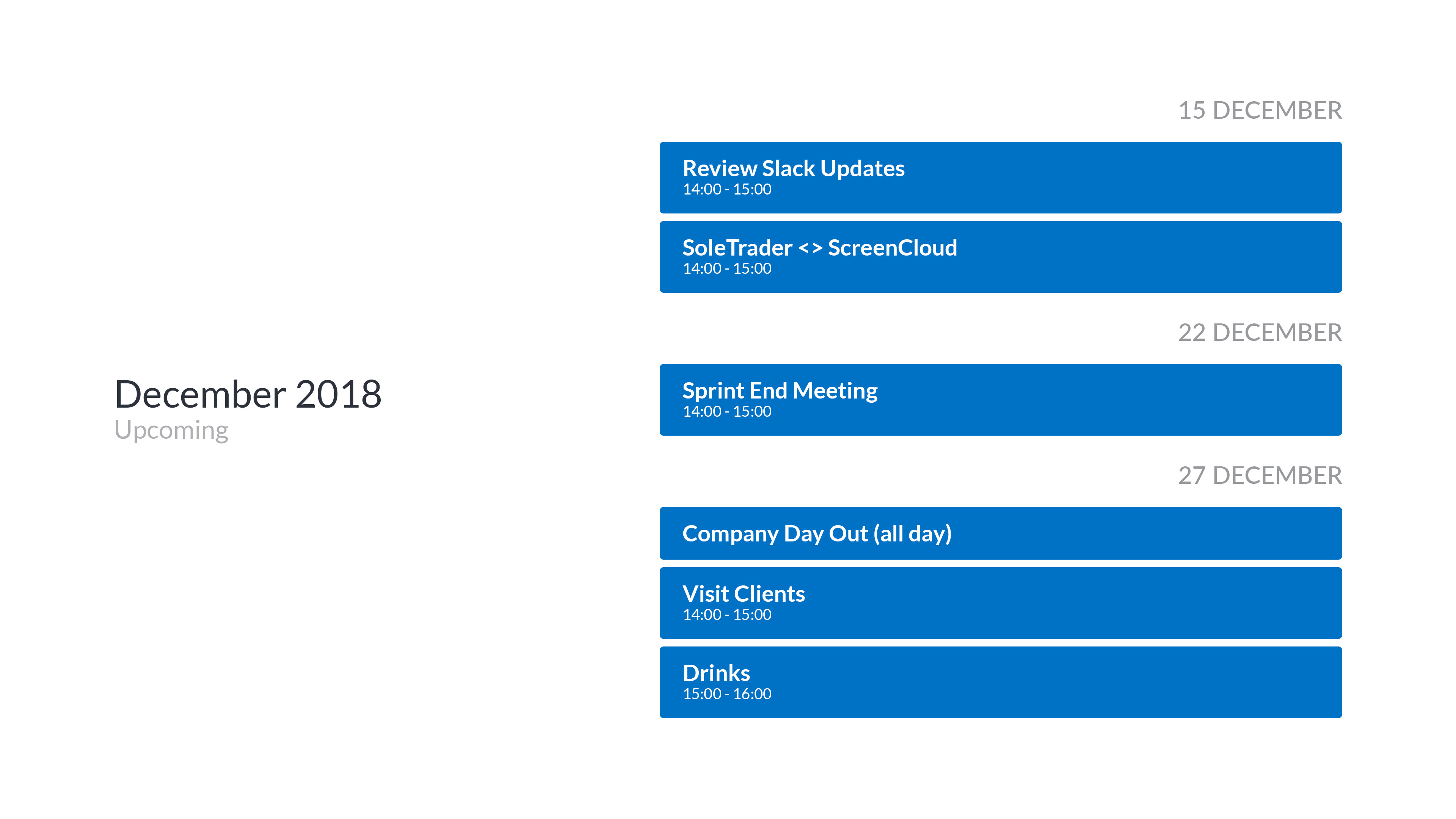 December 2018
Upcoming

15 DECEMBER

Review Slack Updates
14:00 - 15:00

SoleTrader <> ScreenCloud
14:00 - 15:00

22 DECEMBER

Sprint End Meeting
14:00 - 15:00

27 DECEMBER

Company Day Out (all day)

Visit Clients
14:00 - 15:00

Drinks
15:00 - 16:00